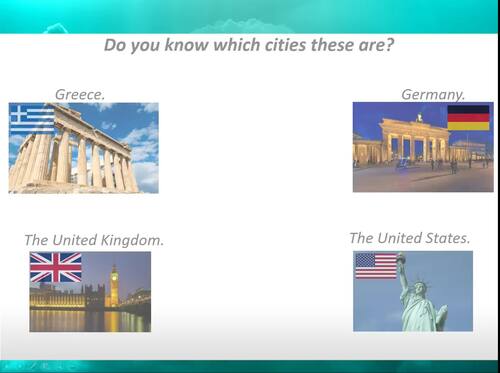 Do you know which cities these are?

Greece.

Germany.

The United Kingdom.

The United States.